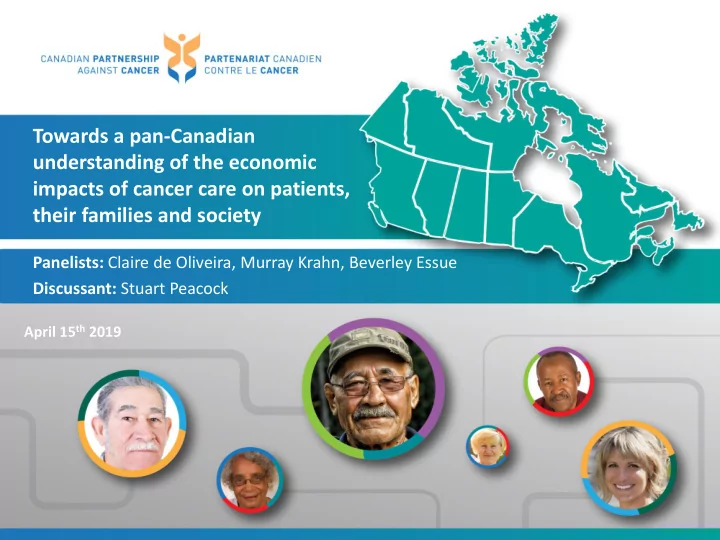 CANADIAN PARTNERSHIP AGAINST CANCER

PARTENARIAT CANADIEN CONTRE LE CANCER

Towards a pan-Canadian understanding of the economic impacts of cancer care on patients, their families and society

Panelists: Claire de Oliveira, Murray Krahn, Beverley Essue

Discussant: Stuart Peacock

April 15$^{th}$ 2019